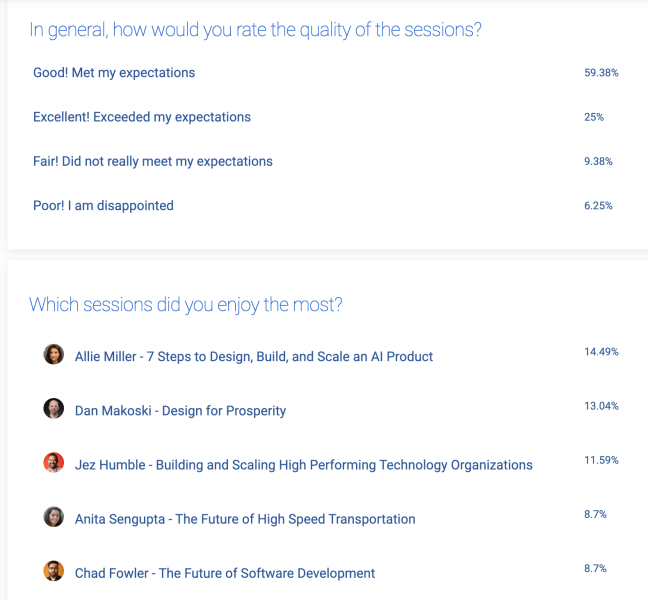 In general, how would you rate the quality of the sessions?

Good! Met my expectations 59.38%

Excellent! Exceeded my expectations 25%

Fair! Did not really meet my expectations 9.38%

Poor! I am disappointed 6.25%

Which sessions did you enjoy the most?

Allie Miller - 7 Steps to Design, Build, and Scale an AI Product 14.49%

Dan Makoski - Design for Prosperity 13.04%

Jez Humble - Building and Scaling High Performing Technology Organizations 11.59%

Anita Sengupta - The Future of High Speed Transportation 8.7%

Chad Fowler - The Future of Software Development 8.7%